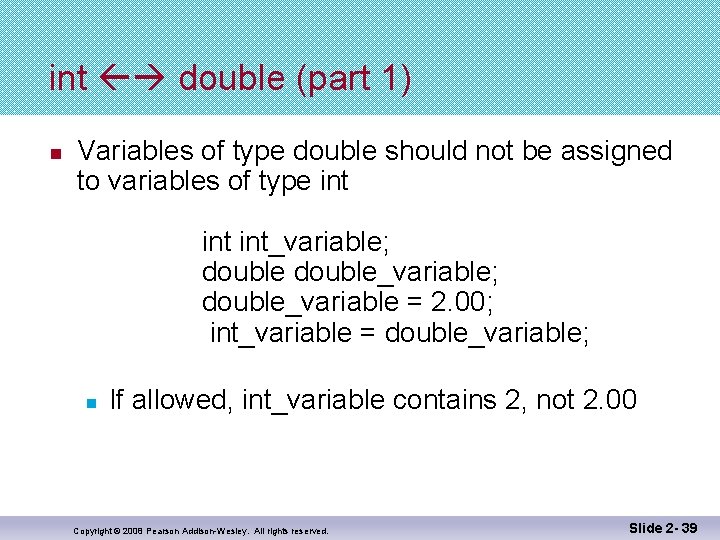 int ←→ double (part 1)

Variables of type double should not be assigned to variables of type int

int int_variable;
double double_variable;
double_variable = 2.00;
int_variable = double_variable;

If allowed, int_variable contains 2, not 2.00

Copyright © 2008 Pearson Addison-Wesley. All rights reserved.

Slide 2- 39